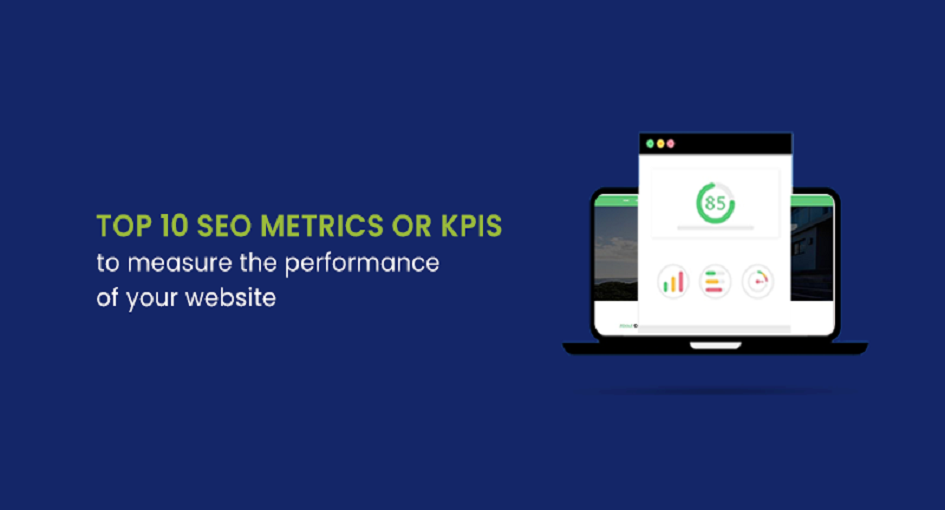 TOP 10 SEO METRICS OR KPIS
to measure the performance of your website

85